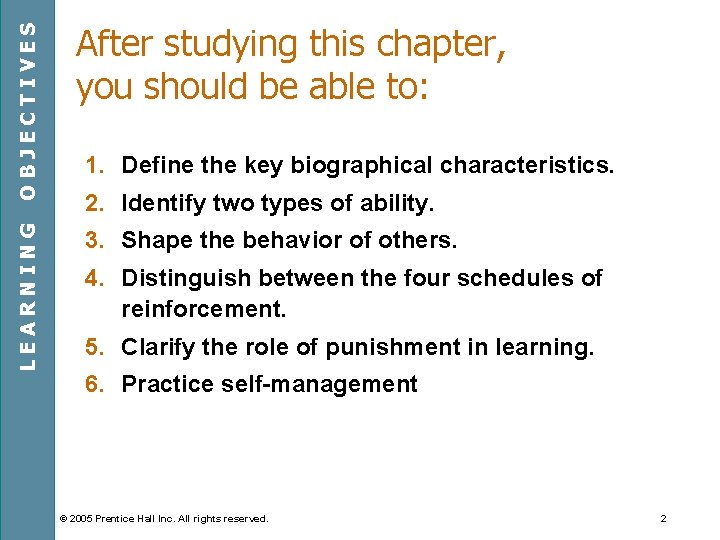 LEARNING OBJECTIVES

After studying this chapter, you should be able to:

1. Define the key biographical characteristics.
2. Identify two types of ability.
3. Shape the behavior of others.
4. Distinguish between the four schedules of reinforcement.
5. Clarify the role of punishment in learning.
6. Practice self-management

© 2005 Prentice Hall Inc. All rights reserved.

2